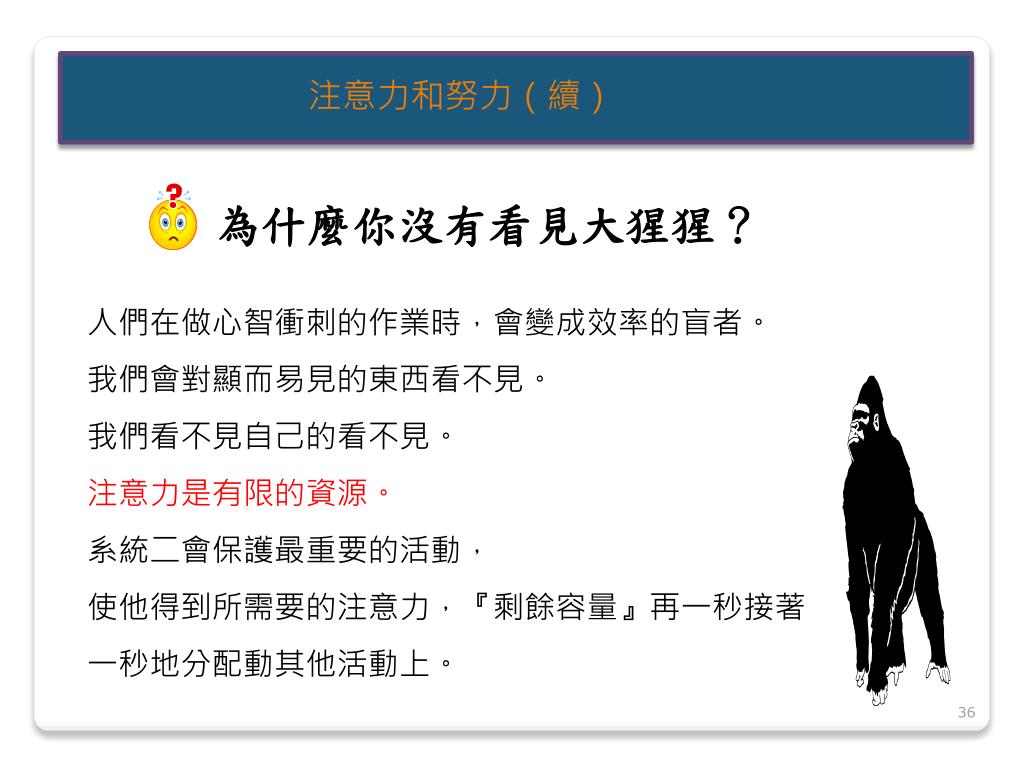 注意力和努力（續）

為什麼你沒有看見大猩猩？

人們在做心智衝刺的作業時，會變成效率的盲者。

我們會對顯而易見的東西看不見。

我們看不見自己的看不見。

注意力是有限的資源。

系統二會保護最重要的活動，

使他得到所需要的注意力，『剩餘容量』再一秒接著一秒地分配動其他活動上。

36